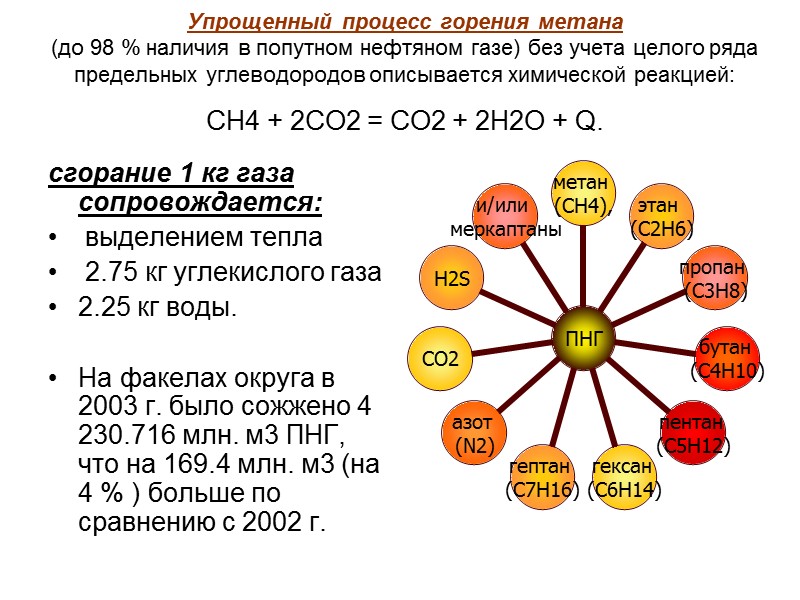 Упрощенный процесс горения метана
(до 98 % наличия в попутном нефтяном газе) без учета целого ряда предельных углеводородов описывается химической реакцией:

CH4 + 2CO2 = CO2 + 2H2O + Q.

сгорание 1 кг газа сопровождается:
• выделением тепла
• 2.75 кг углекислого газа
• 2.25 кг воды.

• На факелах округа в 2003 г. было сожжено 4 230.716 млн. м3 ПНГ, что на 169.4 млн. м3 (на 4 % ) больше по сравнению с 2002 г.

ПНГ
метан (CH4),
этан (C2H6)
пропан (C3H8)
бутан (C4H10)
пентан (C5H12)
гексан (C6H14)
гептан (C7H16)
азот (N2)
CO2
H2S
и/или меркаптаны